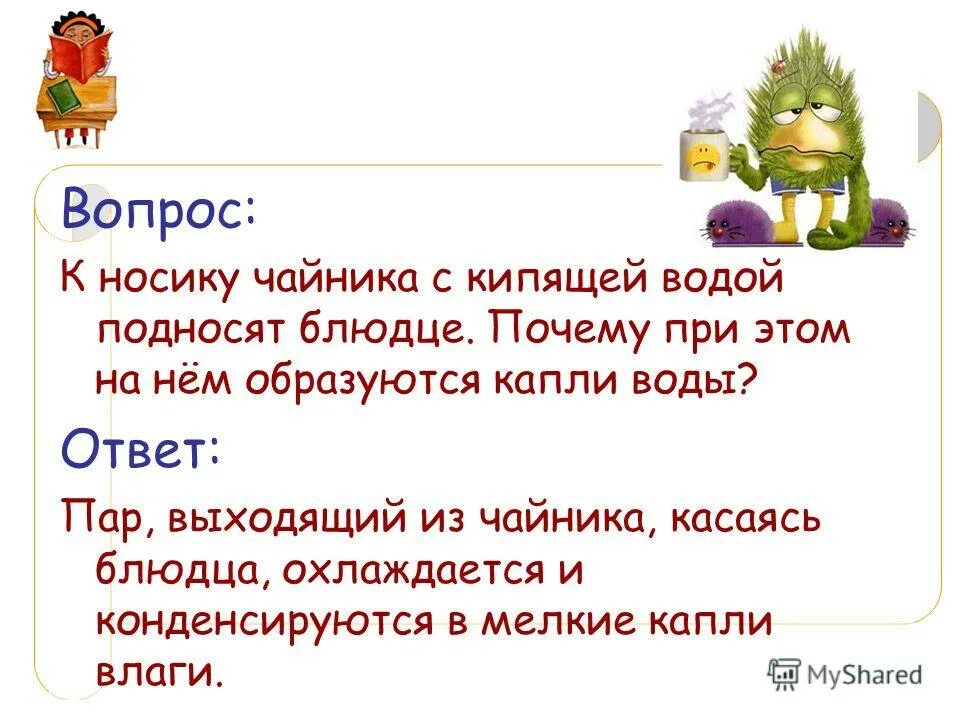 Вопрос:

К носику чайника с кипящей водой подносят блюдце. Почему при этом на нём образуются капли воды?

Ответ:

Пар, выходящий из чайника, касаясь блюдца, охлаждается и конденсируются в мелкие капли влаги.

MyShared